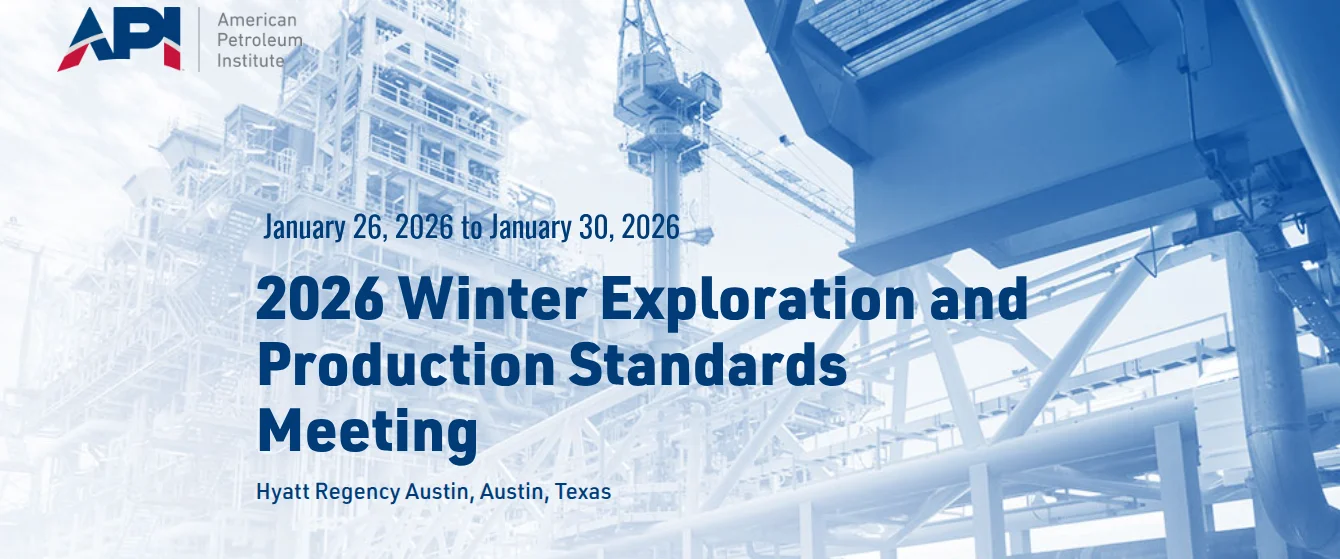 API
American Petroleum Institute

January 26, 2026 to January 30, 2026

2026 Winter Exploration and Production Standards Meeting

Hyatt Regency Austin, Austin, Texas